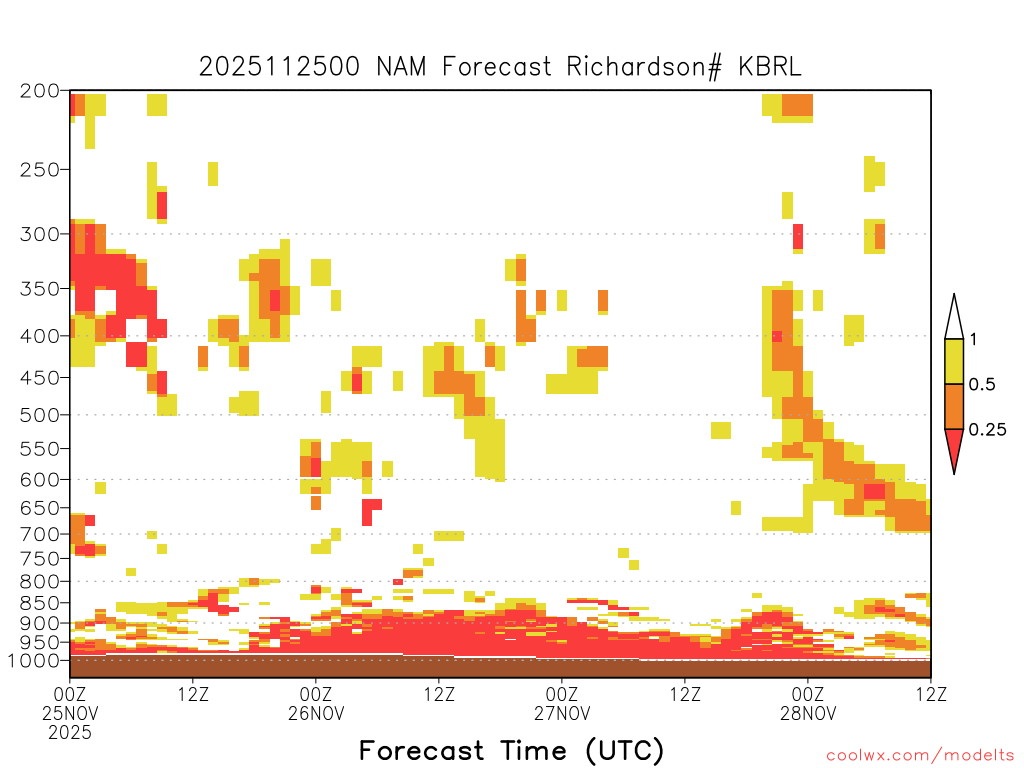 2025112500 NAM Forecast Richardson# KBRL

200
250
300
350
400
450
500
550
600
650
700
750
800
850
900
950
1000

1
0.5
0.25

00Z
25NOV
2025
12Z
00Z
26NOV
12Z
00Z
27NOV
12Z
00Z
28NOV
12Z

Forecast Time (UTC)

coolwx.com/modelts